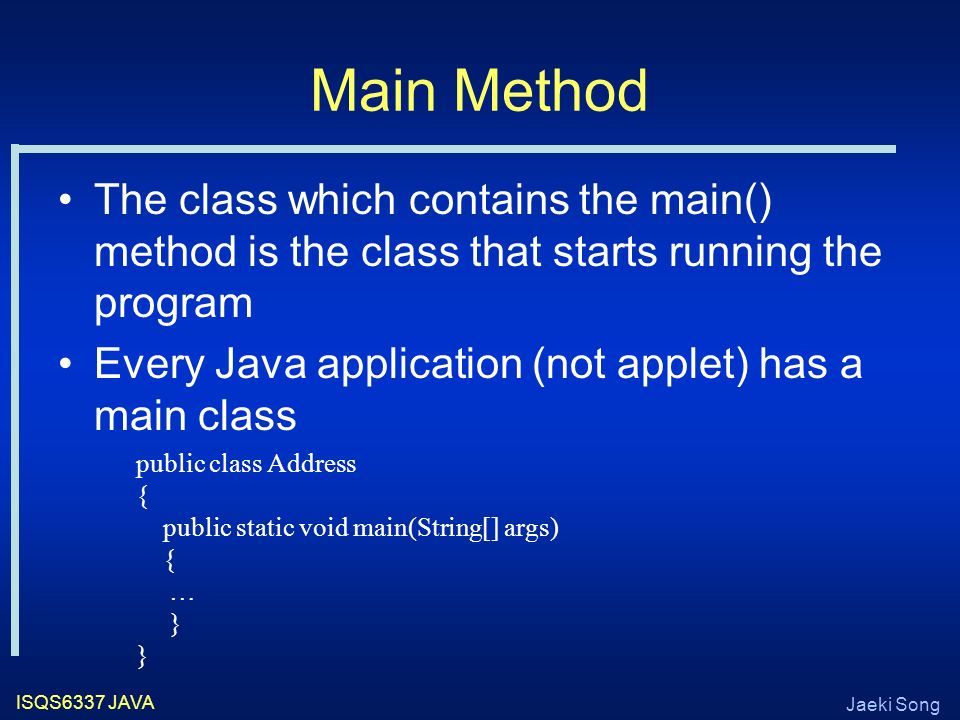 Main Method

• The class which contains the main() method is the class that starts running the program

• Every Java application (not applet) has a main class

public class Address
{
  public static void main(String[] args)
  {
   …
  }
}

ISQS6337 JAVA

Jaeki Song